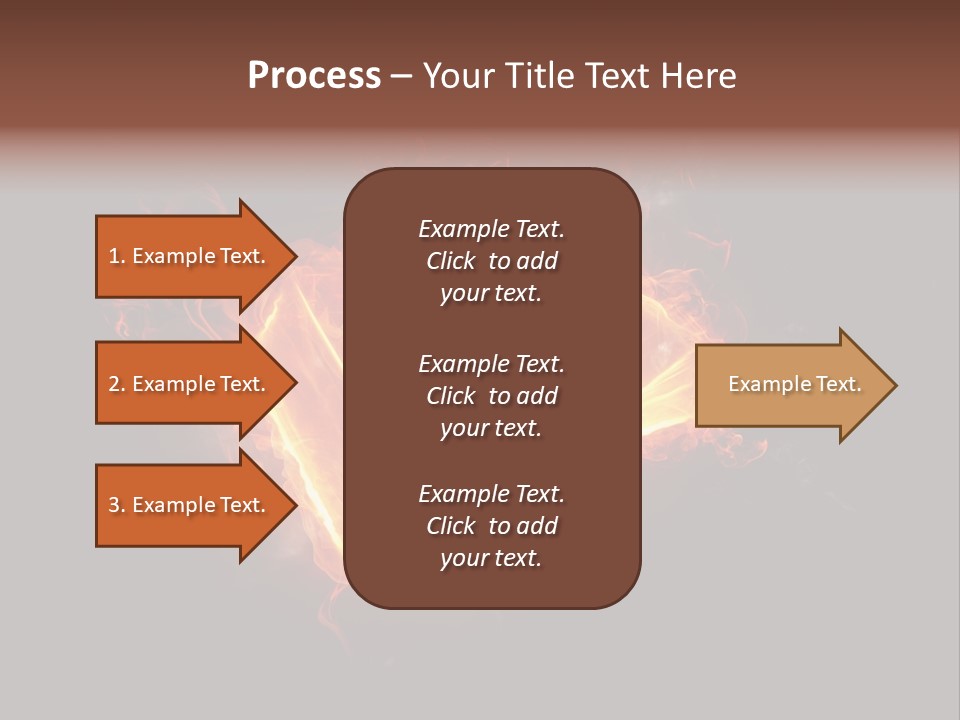 Process – Your Title Text Here

1. Example Text.

2. Example Text.

3. Example Text.

Example Text. Click to add your text.

Example Text. Click to add your text.

Example Text. Click to add your text.

Example Text.